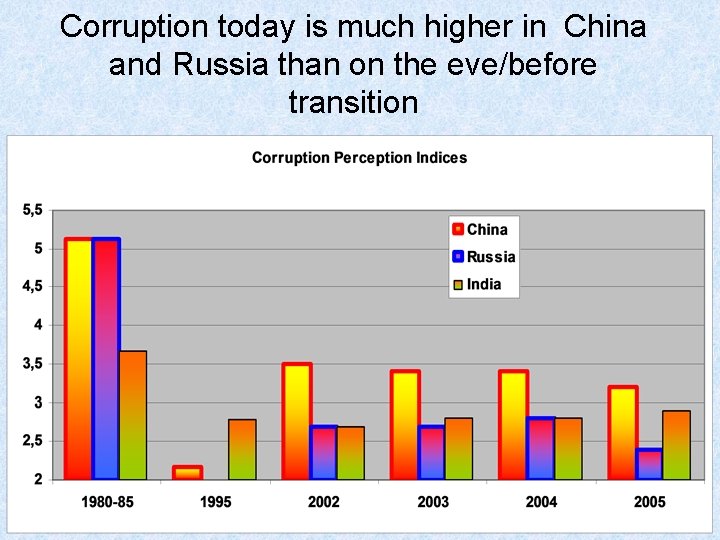 Corruption today is much higher in China and Russia than on the eve/before transition

Corruption Perception Indices

5,5
5
4,5
4
3,5
3
2,5
2

China
Russia
India

1980-85
1995
2002
2003
2004
2005